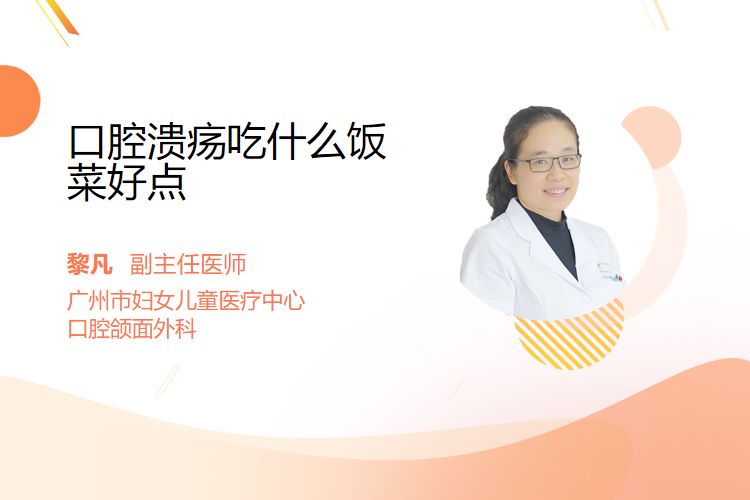 口腔溃疡吃什么饭菜好点

黎凡 副主任医师

广州市妇女儿童医疗中心
口腔颌面外科